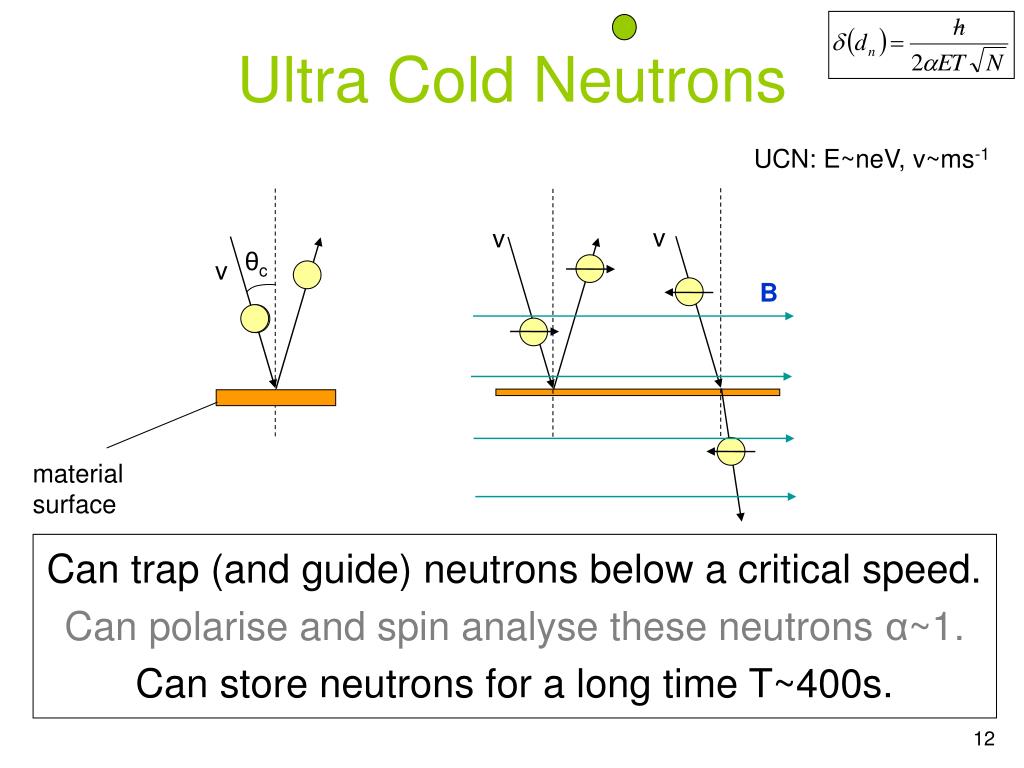 Ultra Cold Neutrons

$\delta(d_n) = \frac{\hbar}{2\alpha ET\sqrt{N}}$

UCN: E~neV, v~ms$^{-1}$

v

$\theta_c$

material surface

v

v

B

Can trap (and guide) neutrons below a critical speed.

Can polarise and spin analyse these neutrons α~1.

Can store neutrons for a long time T~400s.

12